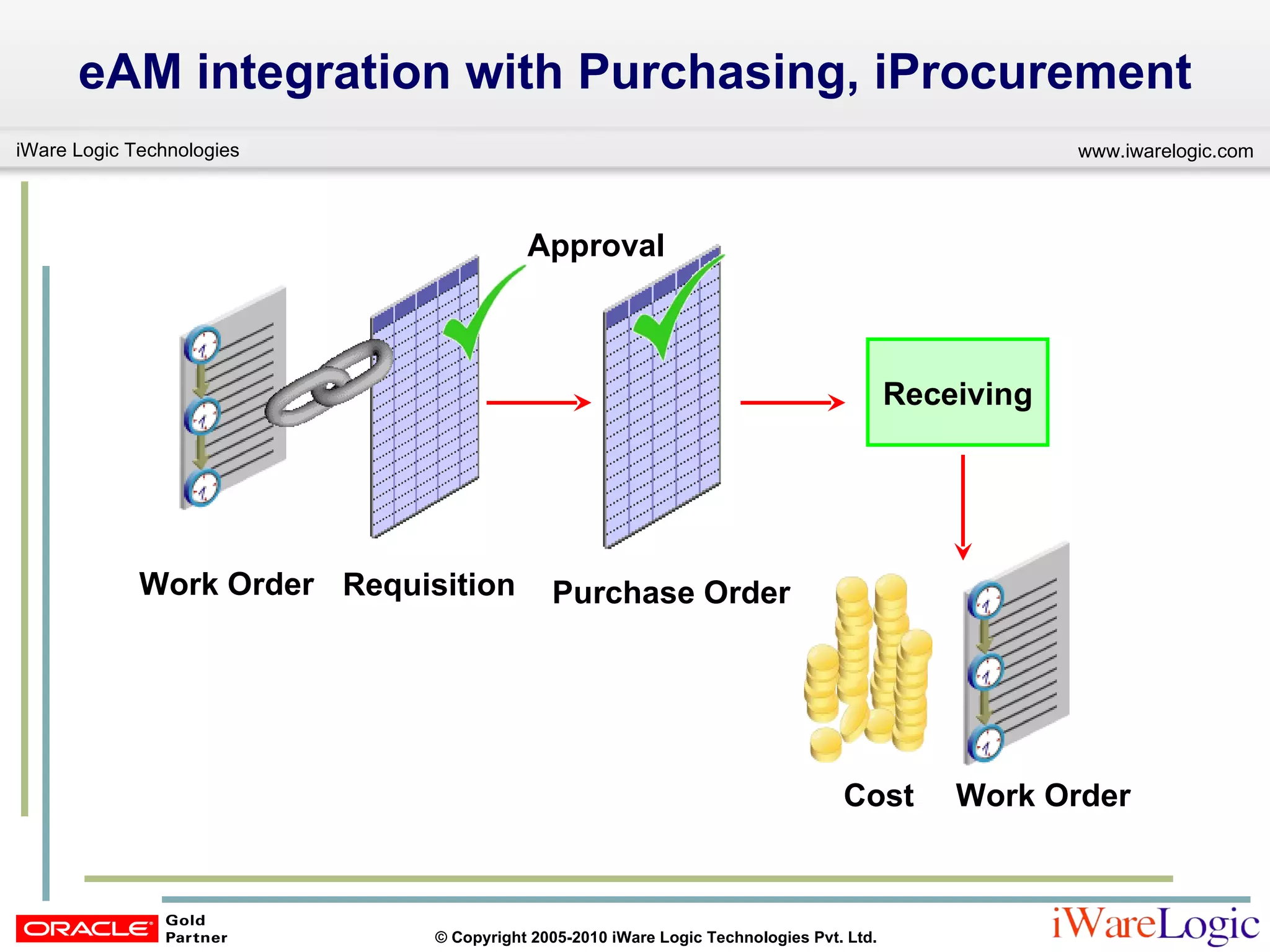 eAM integration with Purchasing, iProcurement

iWare Logic Technologies

www.iwarelogic.com

Approval

Receiving

Work Order

Requisition

Purchase Order

Cost

Work Order

ORACLE Gold Partner

© Copyright 2005-2010 iWare Logic Technologies Pvt. Ltd.

iWareLogic